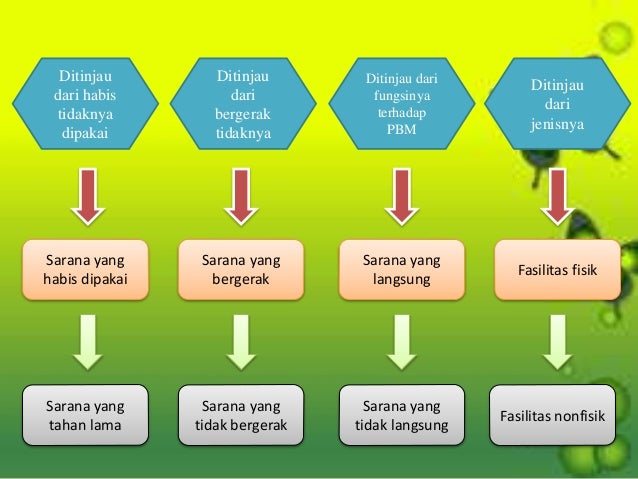 Ditinjau dari habis tidaknya dipakai

Sarana yang habis dipakai

Sarana yang tahan lama

Ditinjau dari bergerak tidaknya

Sarana yang bergerak

Sarana yang tidak bergerak

Ditinjau dari fungsinya terhadap PBM

Sarana yang langsung

Sarana yang tidak langsung

Ditinjau dari jenisnya

Fasilitas fisik

Fasilitas nonfisik